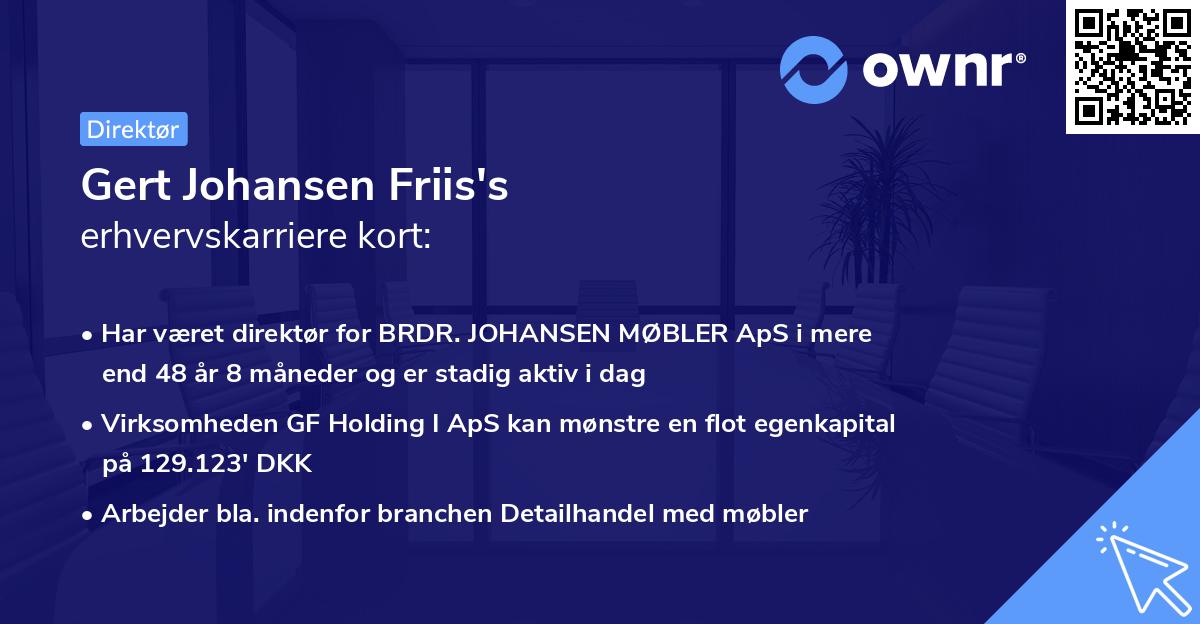 ownr®

Direktør

Gert Johansen Friis's
erhvervskarriere kort:

• Har været direktør for BRDR. JOHANSEN MØBLER ApS i mere end 48 år 8 måneder og er stadig aktiv i dag

• Virksomheden GF Holding I ApS kan mønstre en flot egenkapital på 129.123' DKK

• Arbejder bla. indenfor branchen Detailhandel med møbler